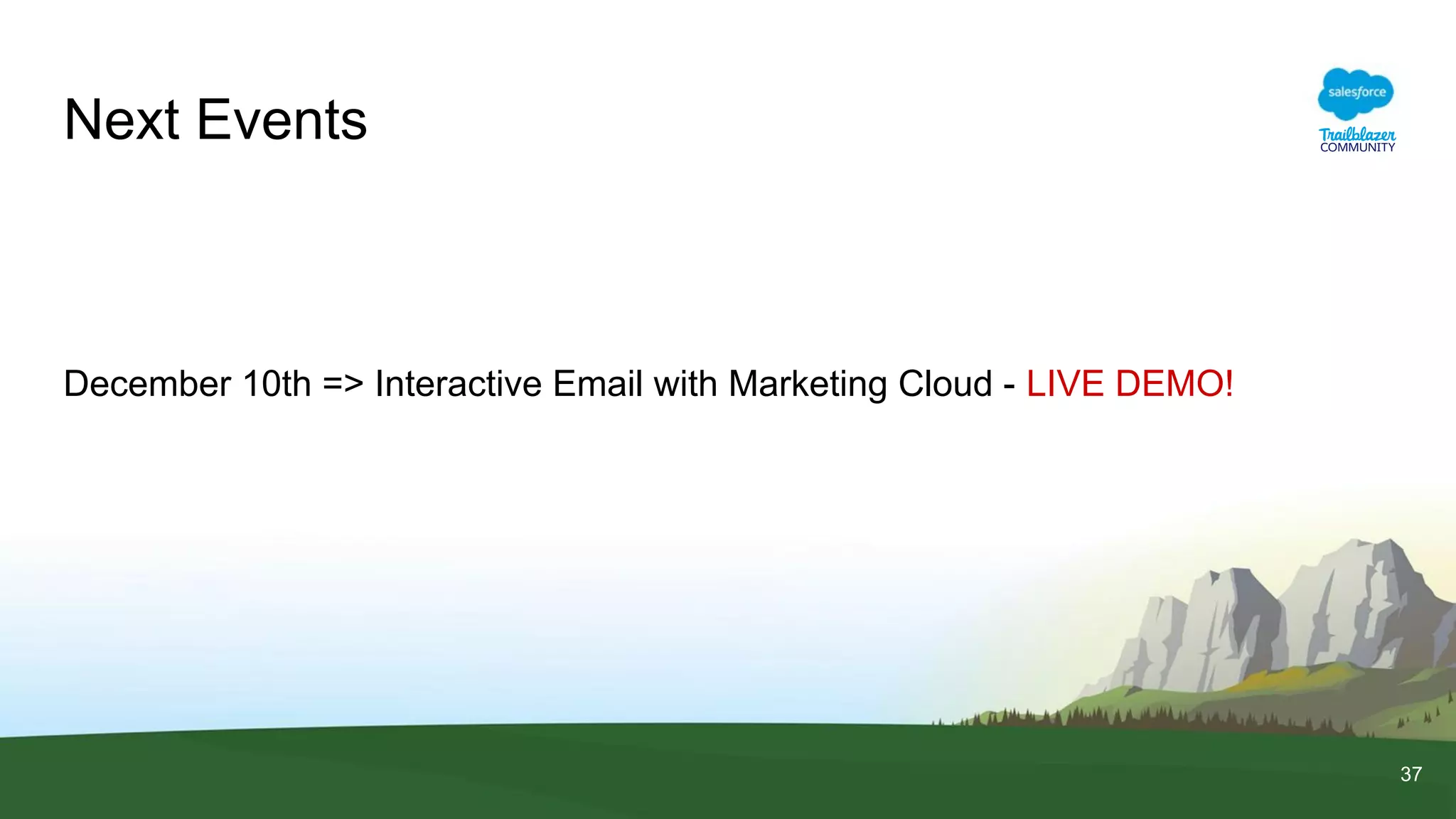 Next Events

salesforce
Trailblazer
COMMUNITY

December 10th => Interactive Email with Marketing Cloud - LIVE DEMO!

37